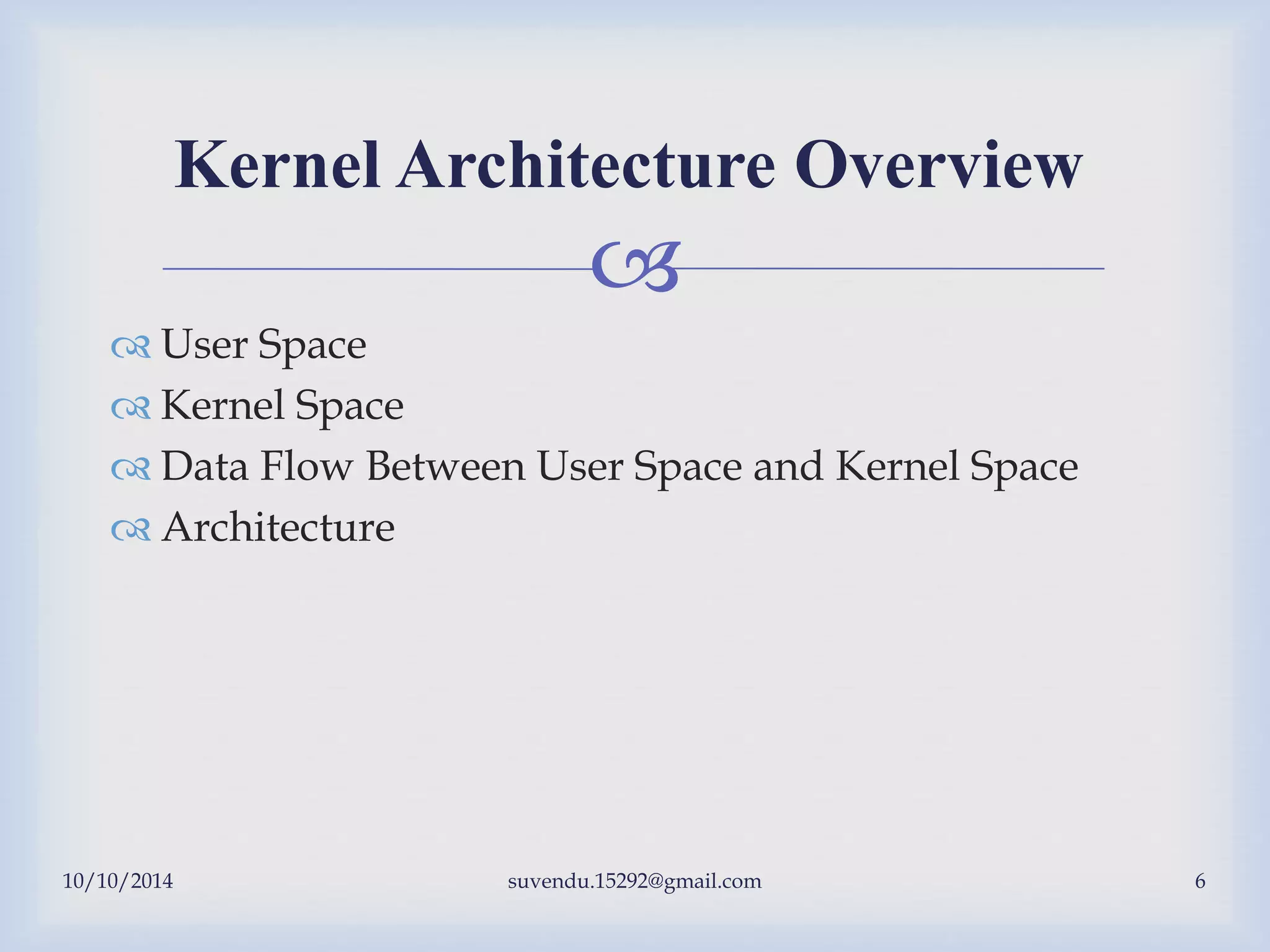 Kernel Architecture Overview

User Space
Kernel Space
Data Flow Between User Space and Kernel Space
Architecture

10/10/2014
suvendu.15292@gmail.com
6